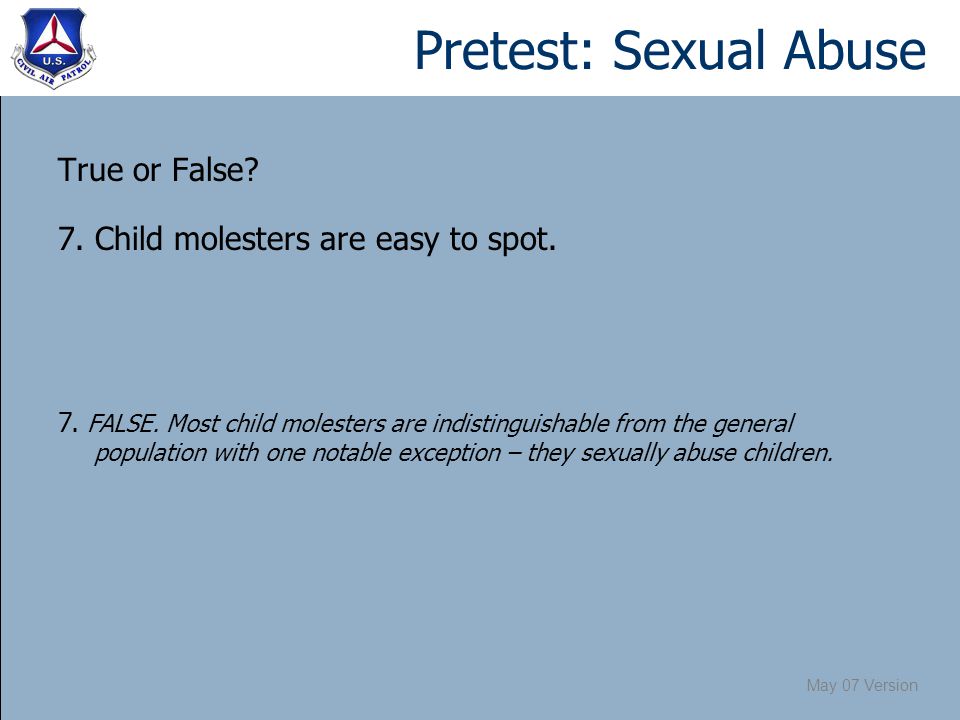 U.S.
CIVIL AIR PATROL

Pretest: Sexual Abuse

True or False?

7. Child molesters are easy to spot.

7. FALSE. Most child molesters are indistinguishable from the general population with one notable exception – they sexually abuse children.

May 07 Version